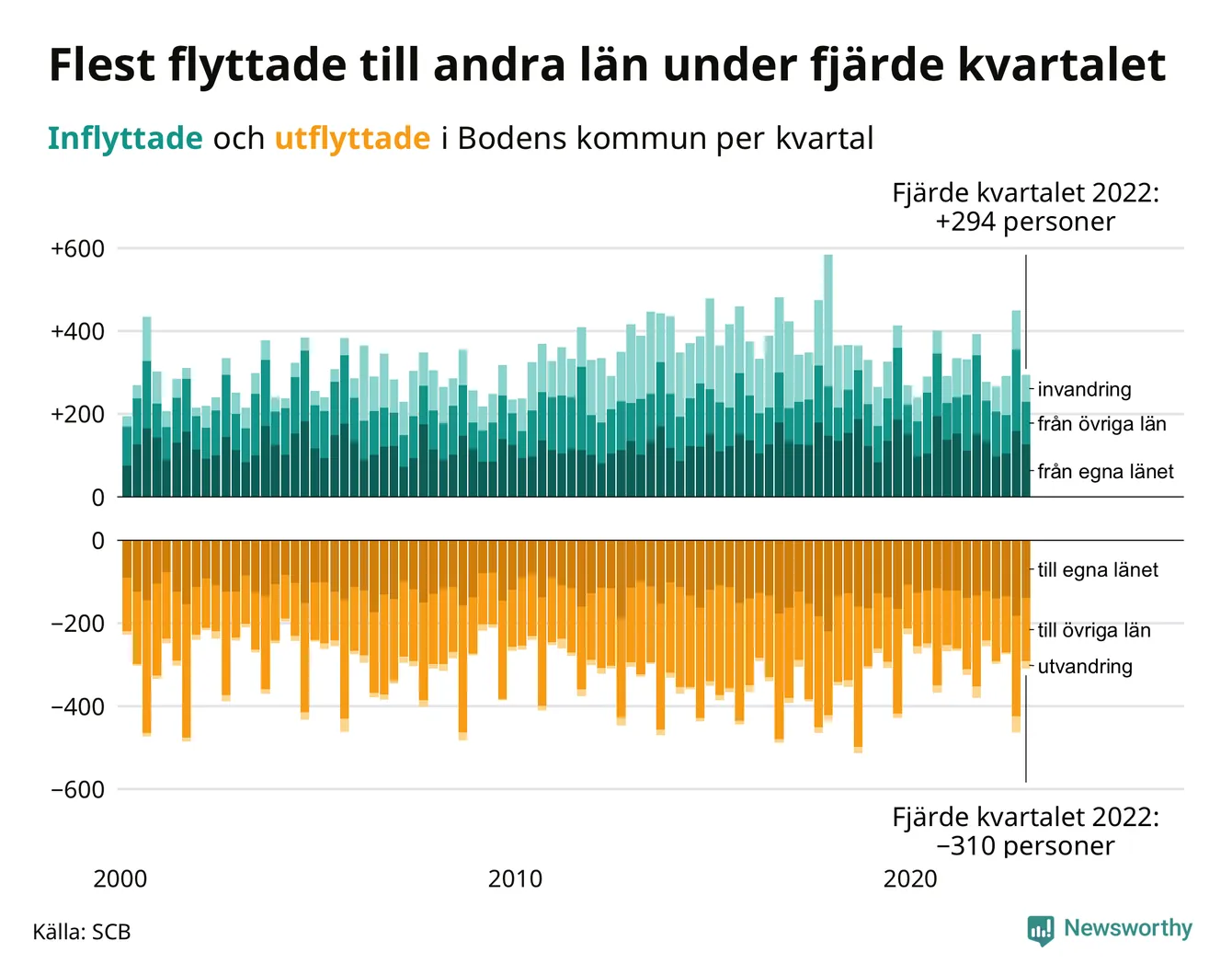 Flest flyttade till andra län under fjärde kvartalet

Inflyttade och utflyttade i Bodens kommun per kvartal

Fjärde kvartalet 2022:
+294 personer

+600
+400
+200
0

invandring
från övriga län
från egna länet

0
−200
−400
−600

till egna länet
till övriga län
utvandring

Fjärde kvartalet 2022:
−310 personer

2000
2010
2020

Källa: SCB

Newsworthy